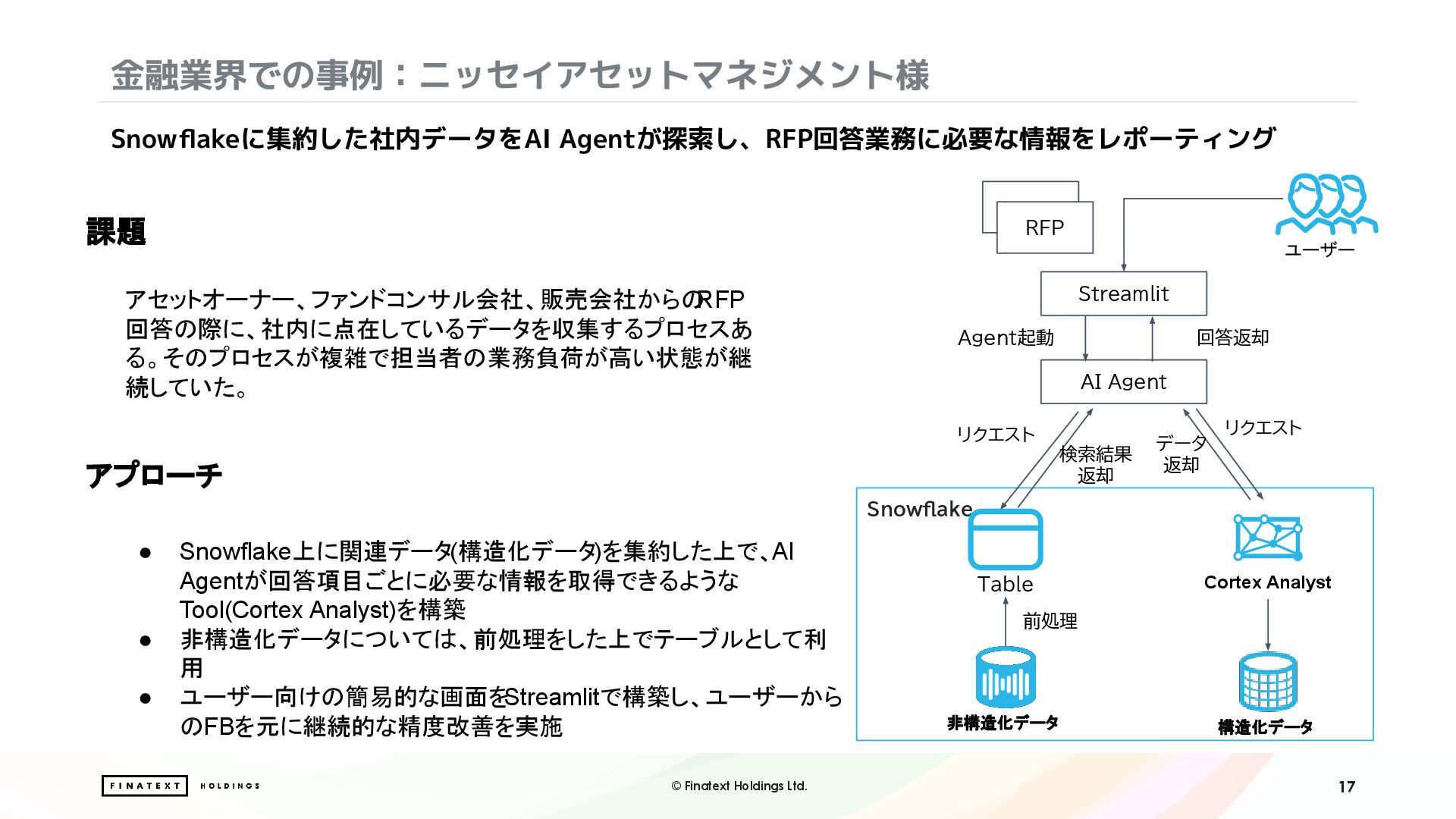 金融業界での事例：ニッセイアセットマネジメント様

Snowflakeに集約した社内データをAI Agentが探索し、RFP回答業務に必要な情報をレポーティング

課題

アセットオーナー、ファンドコンサル会社、販売会社からのRFP回答の際に、社内に点在しているデータを収集するプロセスある。そのプロセスが複雑で担当者の業務負荷が高い状態が継続していた。

アプローチ

● Snowflake上に関連データ(構造化データ)を集約した上で、AI Agentが回答項目ごとに必要な情報を取得できるようなTool(Cortex Analyst)を構築
● 非構造化データについては、前処理をした上でテーブルとして利用
● ユーザー向けの簡易的な画面をStreamlitで構築し、ユーザーからのFBを元に継続的な精度改善を実施

RFP
ユーザー
Streamlit
Agent起動
回答返却
AI Agent
リクエスト
検索結果返却
データ返却
リクエスト
Snowflake
Table
Cortex Analyst
前処理
非構造化データ
構造化データ

FINATEXT HOLDINGS
© Finatext Holdings Ltd.
17